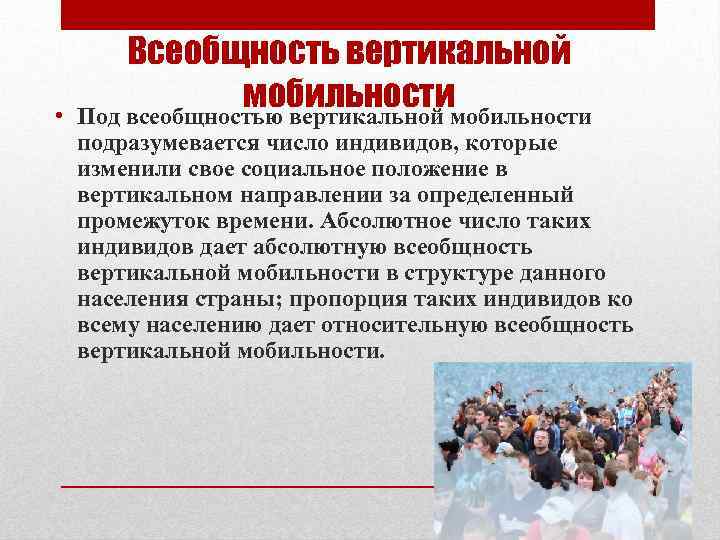 Всеобщность вертикальной мобильности

• Под всеобщностью вертикальной мобильности подразумевается число индивидов, которые изменили свое социальное положение в вертикальном направлении за определенный промежуток времени. Абсолютное число таких индивидов дает абсолютную всеобщность вертикальной мобильности в структуре данного населения страны; пропорция таких индивидов ко всему населению дает относительную всеобщность вертикальной мобильности.